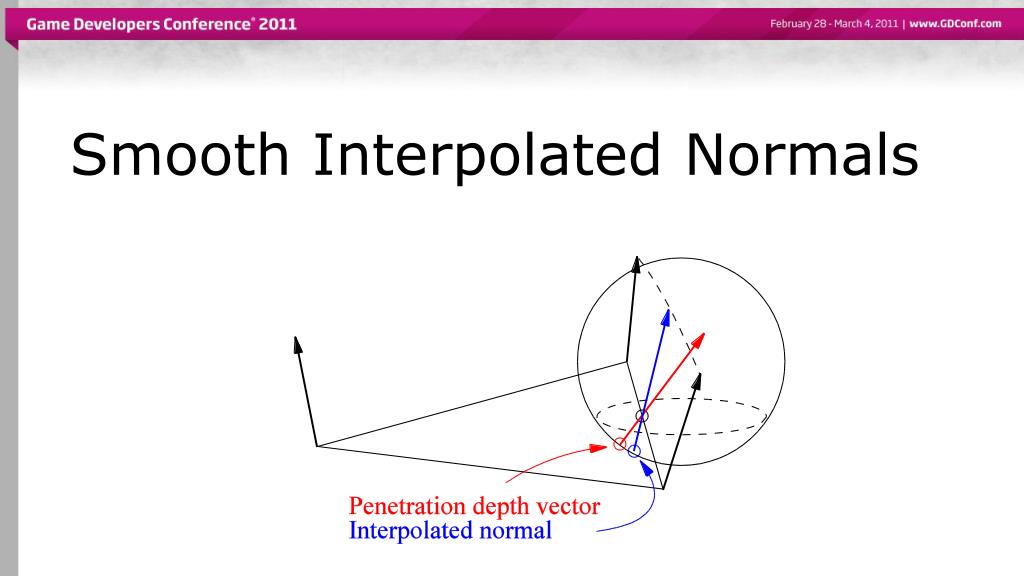 Game Developers Conference® 2011

February 28 - March 4, 2011 | www.GDConf.com

Smooth Interpolated Normals

Penetration depth vector
Interpolated normal